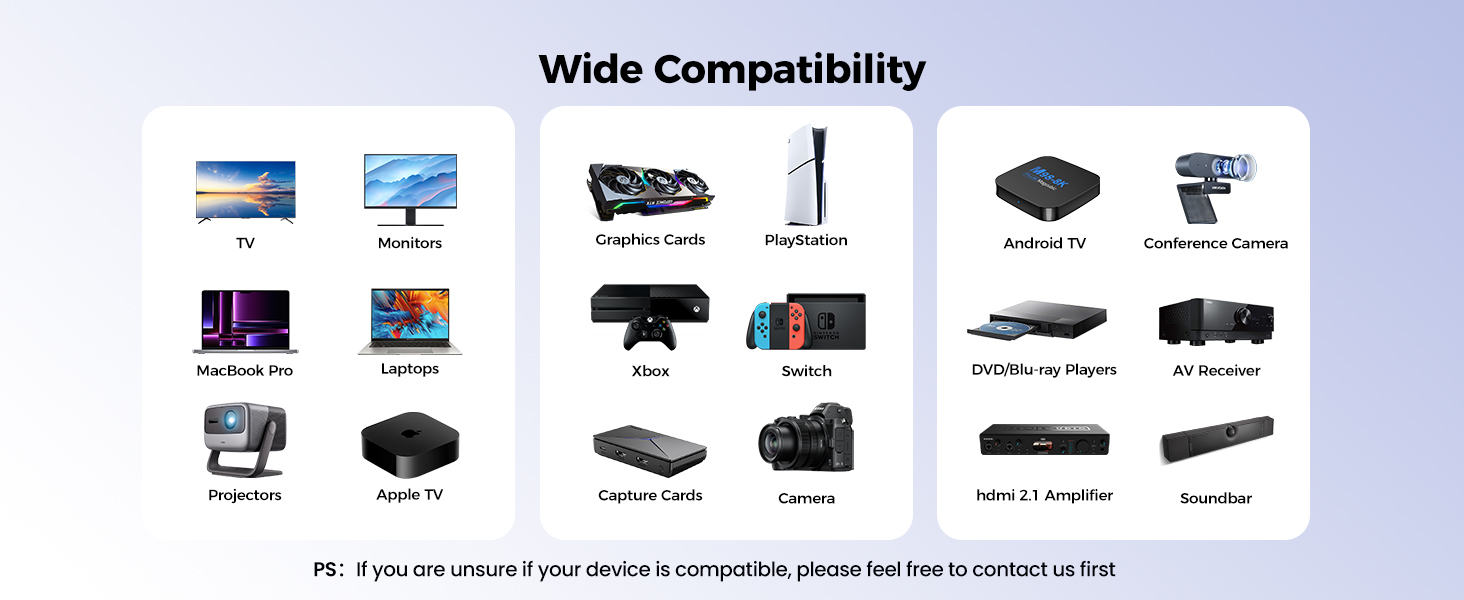 Wide Compatibility

TV
Monitors
MacBook Pro
Laptops
Projectors
Apple TV

Graphics Cards
PlayStation
Xbox
Switch
Capture Cards
Camera

Android TV
Conference Camera
DVD/Blu-ray Players
AV Receiver
hdmi 2.1 Amplifier
Soundbar

PS: If you are unsure if your device is compatible, please feel free to contact us first